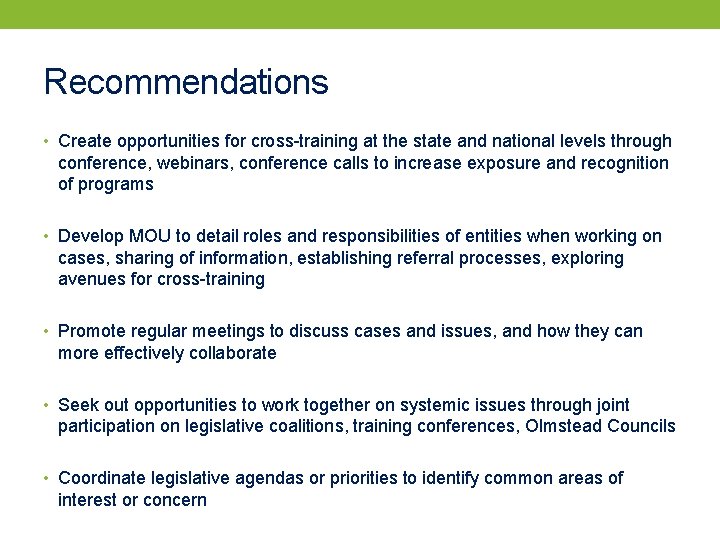 Recommendations

• Create opportunities for cross-training at the state and national levels through conference, webinars, conference calls to increase exposure and recognition of programs

• Develop MOU to detail roles and responsibilities of entities when working on cases, sharing of information, establishing referral processes, exploring avenues for cross-training

• Promote regular meetings to discuss cases and issues, and how they can more effectively collaborate

• Seek out opportunities to work together on systemic issues through joint participation on legislative coalitions, training conferences, Olmstead Councils

• Coordinate legislative agendas or priorities to identify common areas of interest or concern